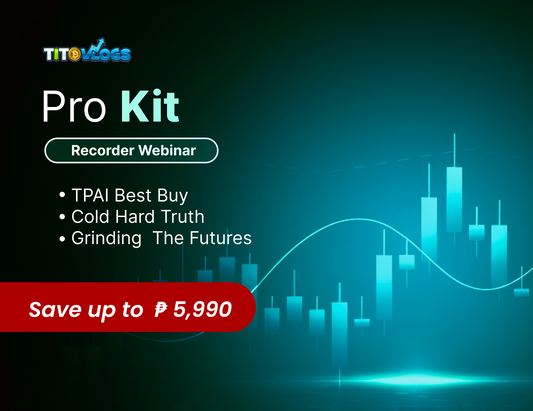 TITOVLOGS

Pro Kit

Recorder Webinar

• TPAI Best Buy
• Cold Hard Truth
• Grinding The Futures

Save up to ₱ 5,990